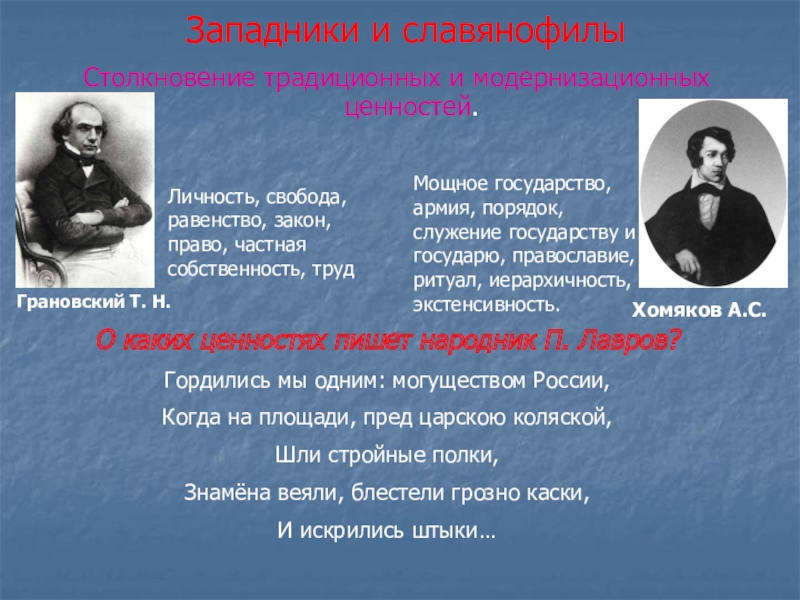 Западники и славянофилы

Столкновение традиционных и модернизационных ценностей.

Личность, свобода, равенство, закон, право, частная собственность, труд

Грановский Т. Н.

Мощное государство, армия, порядок, служение государству и государю, православие, ритуал, иерархичность, экстенсивность.

Хомяков А.С.

О каких ценностях пишет народник П. Лавров?

Гордились мы одним: могуществом России,

Когда на площади, пред царскою коляской,

Шли стройные полки,

Знамёна веяли, блестели грозно каски,

И искрились штыки…